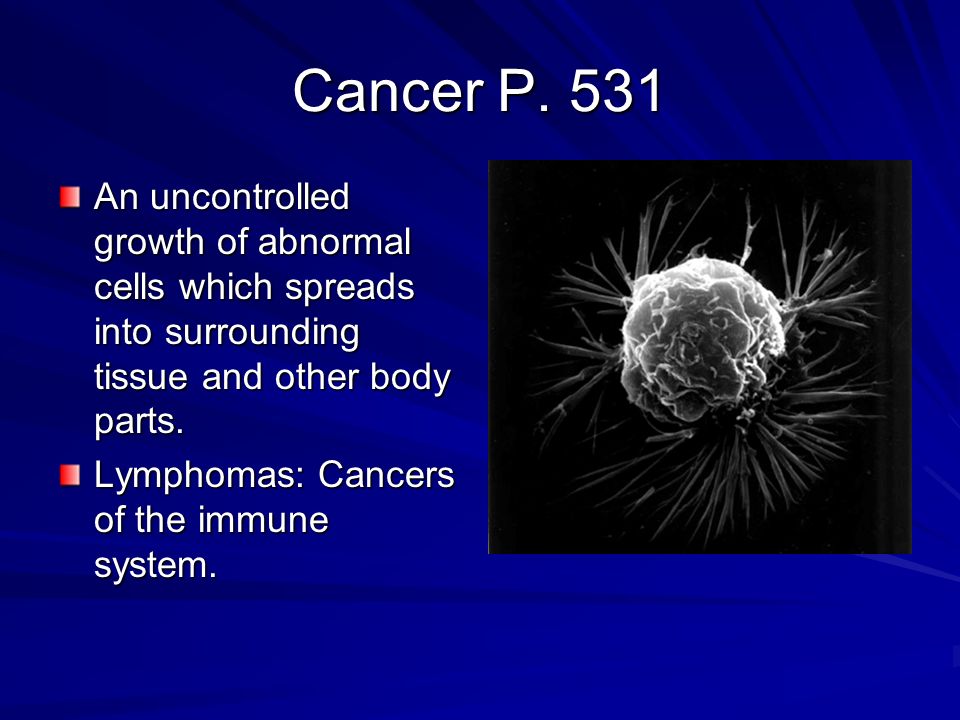 Cancer P. 531

An uncontrolled growth of abnormal cells which spreads into surrounding tissue and other body parts.

Lymphomas: Cancers of the immune system.